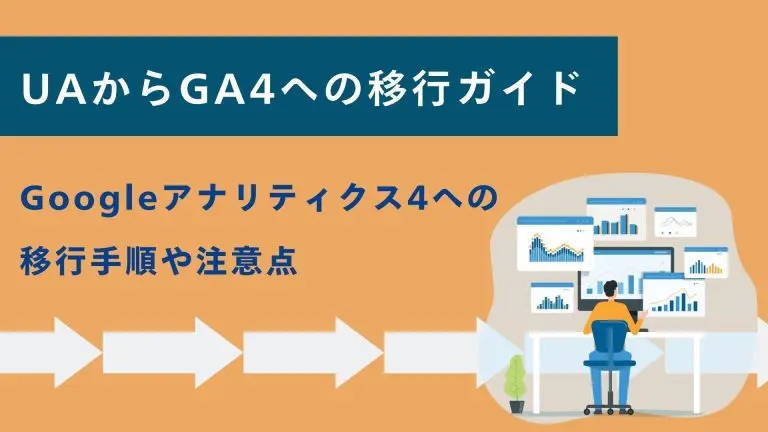 UAからGA4への移行ガイド

Googleアナリティクス4への移行手順や注意点